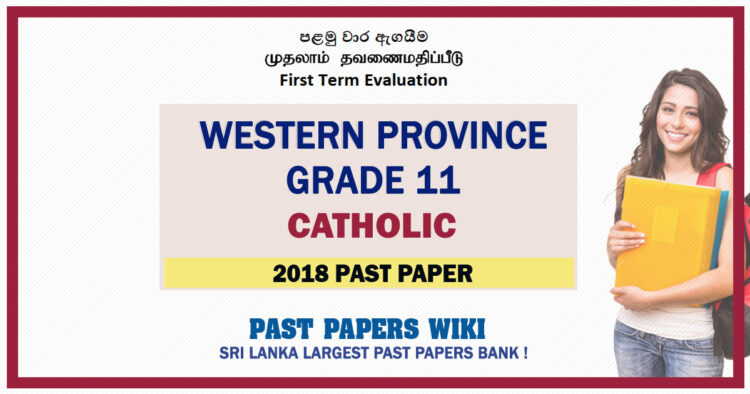 පළමු වාර ඇගයීම
முதலாம் தவணைமதிப்பீடு
First Term Evaluation

WESTERN PROVINCE
GRADE 11
CATHOLIC

2018 PAST PAPER

PAST PAPERS WIKI
SRI LANKA LARGEST PAST PAPERS BANK !